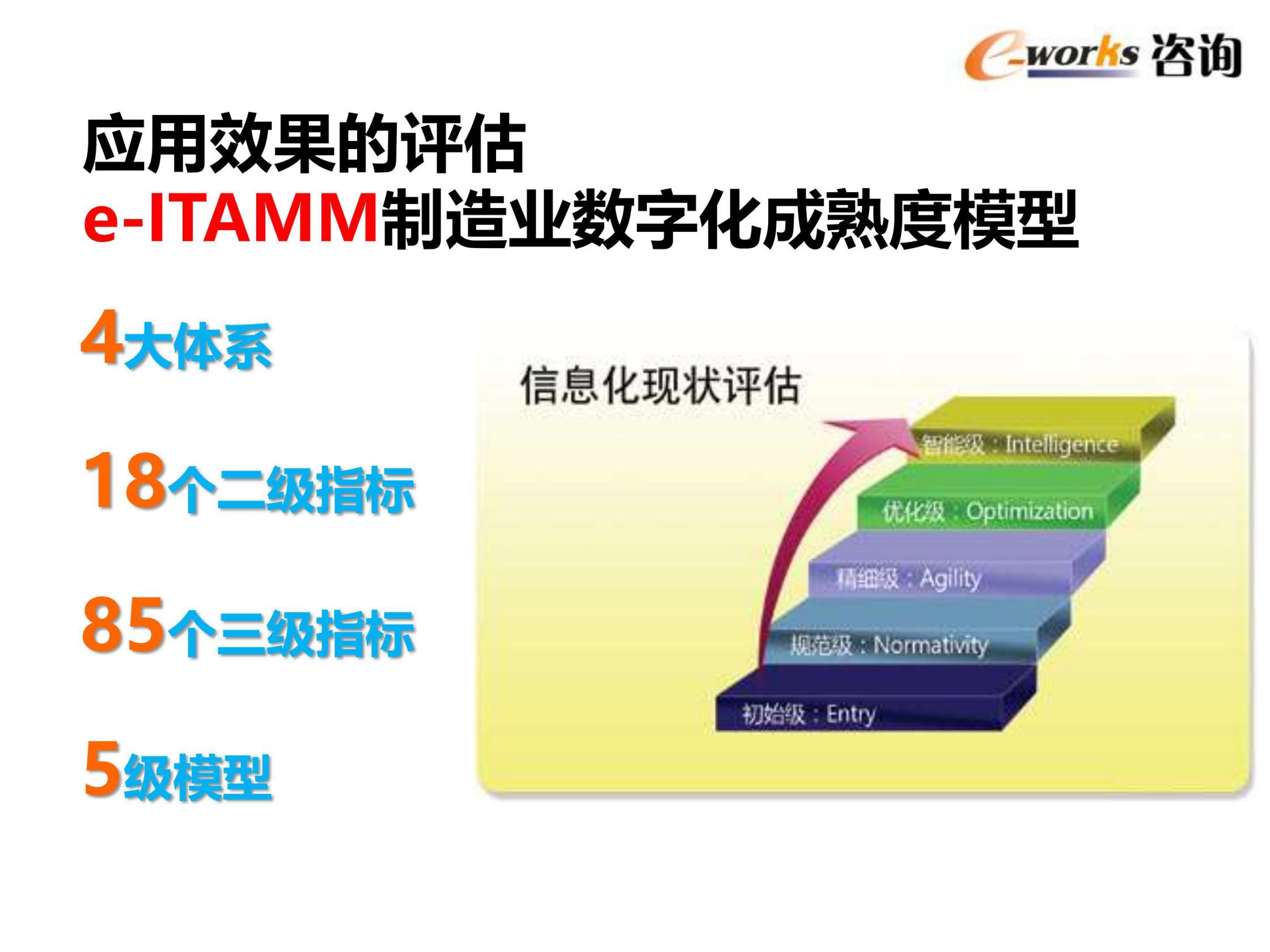 e-works 咨询

应用效果的评估
e-ITAMM制造业数字化成熟度模型

4大体系

18个二级指标

85个三级指标

5级模型

信息化现状评估

智能级：Intelligence

优化级：Optimization

精细级：Agility

规范级：Normativity

初始级：Entry